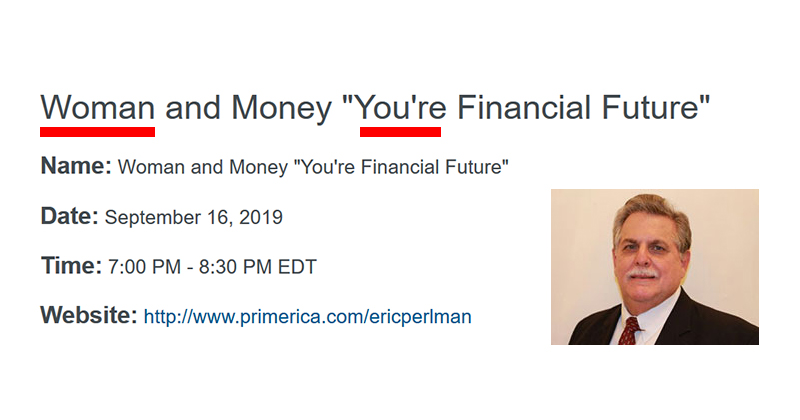 Woman and Money "You're Financial Future"

Name: Woman and Money "You're Financial Future"

Date: September 16, 2019

Time: 7:00 PM - 8:30 PM EDT

Website: http://www.primerica.com/ericperlman